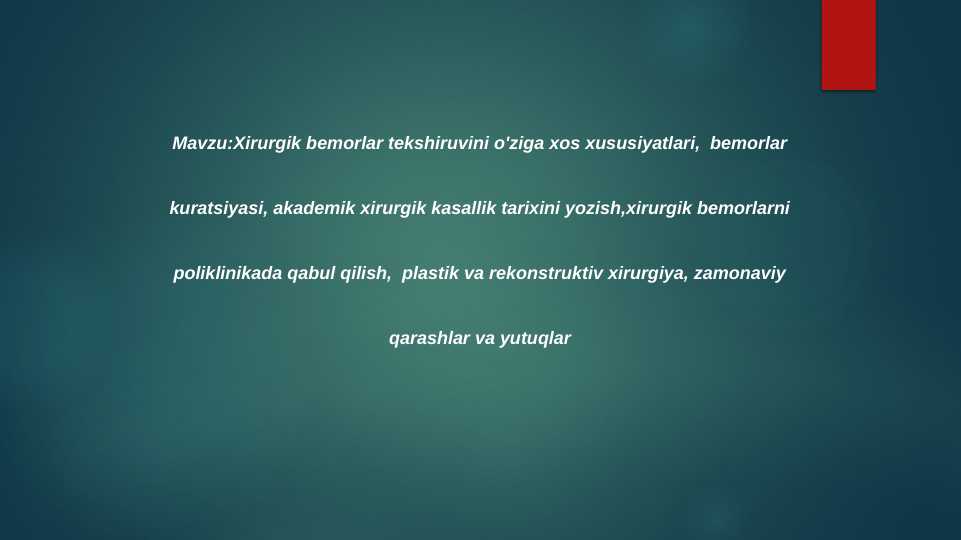 Mavzu:Xirurgik bemorlar tekshiruvini o'ziga xos xususiyatlari, bemorlar kuratsiyasi, akademik xirurgik kasallik tarixini yozish,xirurgik bemorlarni poliklinikada qabul qilish, plastik va rekonstruktiv xirurgiya, zamonaviy qarashlar va yutuqlar